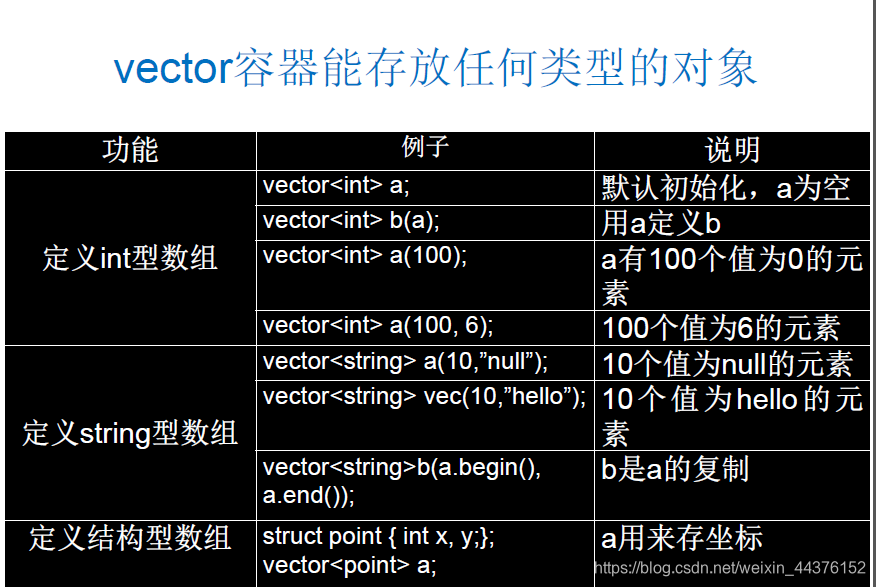 vector容器能存放任何类型的对象

| 功能 | 例子 | 说明 |
|---|---|---|
| 定义int型数组 | vector<int> a; | 默认初始化，a为空 |
| | vector<int> b(a); | 用a定义b |
| | vector<int> a(100); | a有100个值为0的元素 |
| | vector<int> a(100, 6); | 100个值为6的元素 |
| 定义string型数组 | vector<string> a(10,"null"); | 10个值为null的元素 |
| | vector<string> vec(10,"hello"); | 10个值为hello的元素 |
| | vector<string>b(a.begin(), a.end()); | b是a的复制 |
| 定义结构型数组 | struct point { int x, y;}; vector<point> a; | a用来存坐标 |

https://blog.csdn.net/weixin_44376152